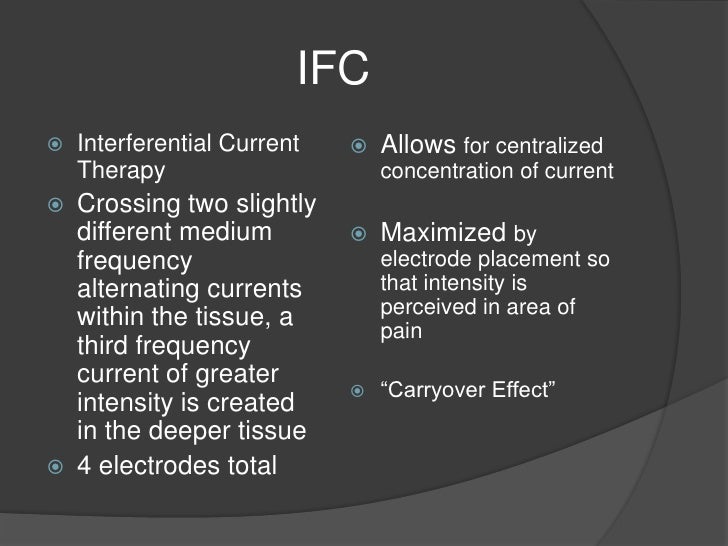 IFC

Interferential Current Therapy

Crossing two slightly different medium frequency alternating currents within the tissue, a third frequency current of greater intensity is created in the deeper tissue

4 electrodes total

Allows for centralized concentration of current

Maximized by electrode placement so that intensity is perceived in area of pain

“Carryover Effect”